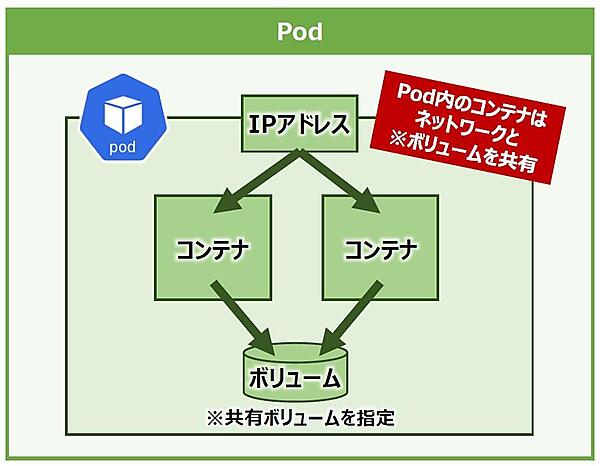 Pod

pod

IPアドレス

Pod内のコンテナは
ネットワークと
※ボリュームを共有

コンテナ

コンテナ

ボリューム

※共有ボリュームを指定